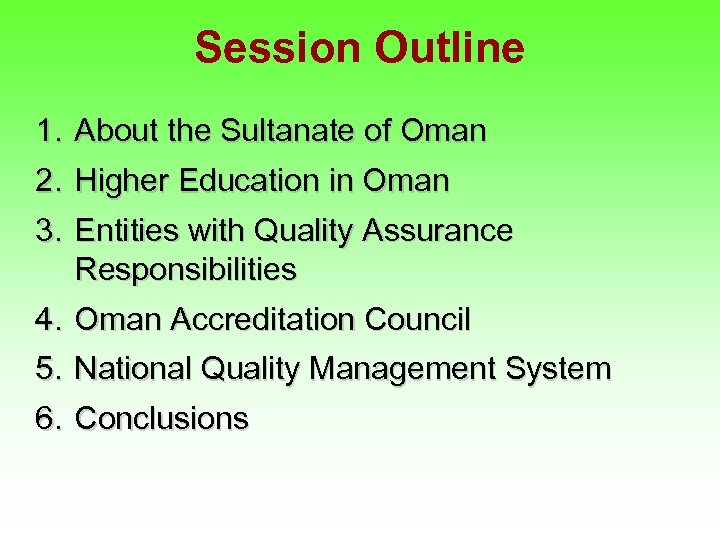 Session Outline

1. About the Sultanate of Oman
2. Higher Education in Oman
3. Entities with Quality Assurance Responsibilities
4. Oman Accreditation Council
5. National Quality Management System
6. Conclusions